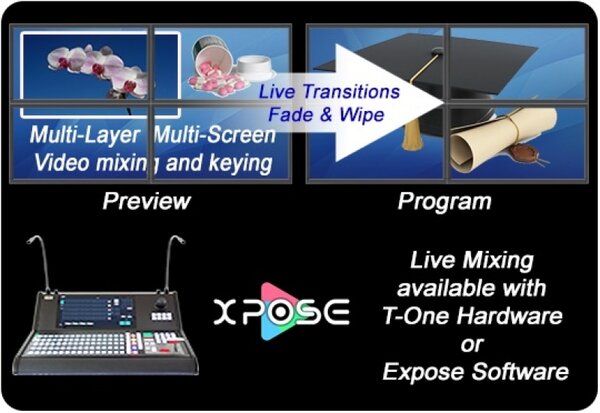 Multi-Layer Multi-Screen
Video mixing and keying

Live Transitions
Fade & Wipe

Preview

Program

XPOSE

Live Mixing
available with
T-One Hardware
or
Expose Software